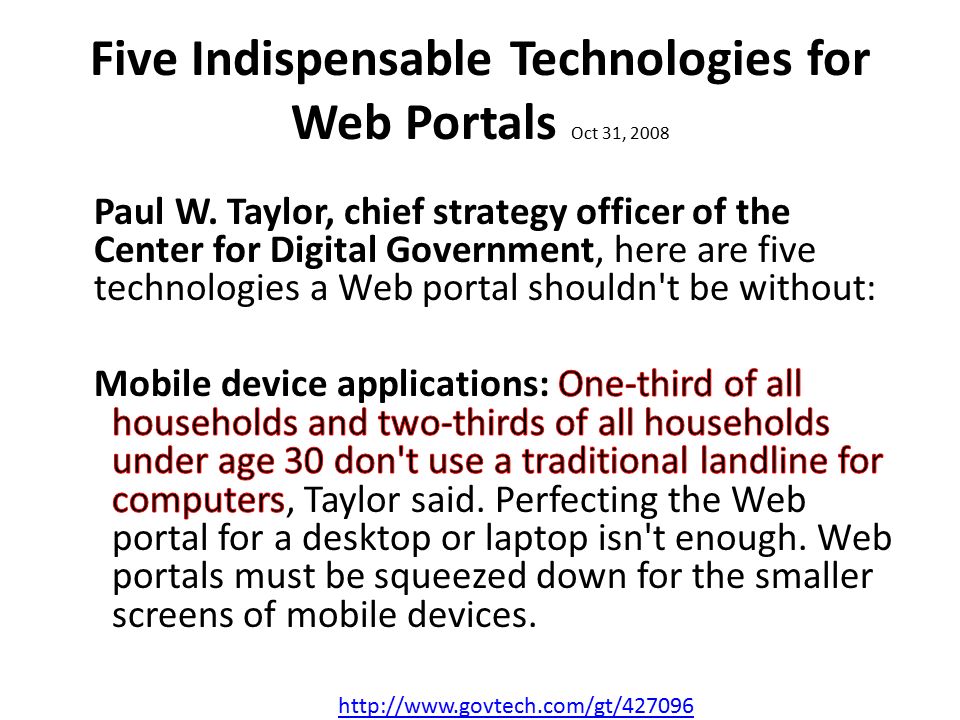 Five Indispensable Technologies for Web Portals Oct 31, 2008

Paul W. Taylor, chief strategy officer of the Center for Digital Government, here are five technologies a Web portal shouldn't be without:

Mobile device applications: One-third of all households and two-thirds of all households under age 30 don't use a traditional landline for computers, Taylor said. Perfecting the Web portal for a desktop or laptop isn't enough. Web portals must be squeezed down for the smaller screens of mobile devices.

http://www.govtech.com/gt/427096